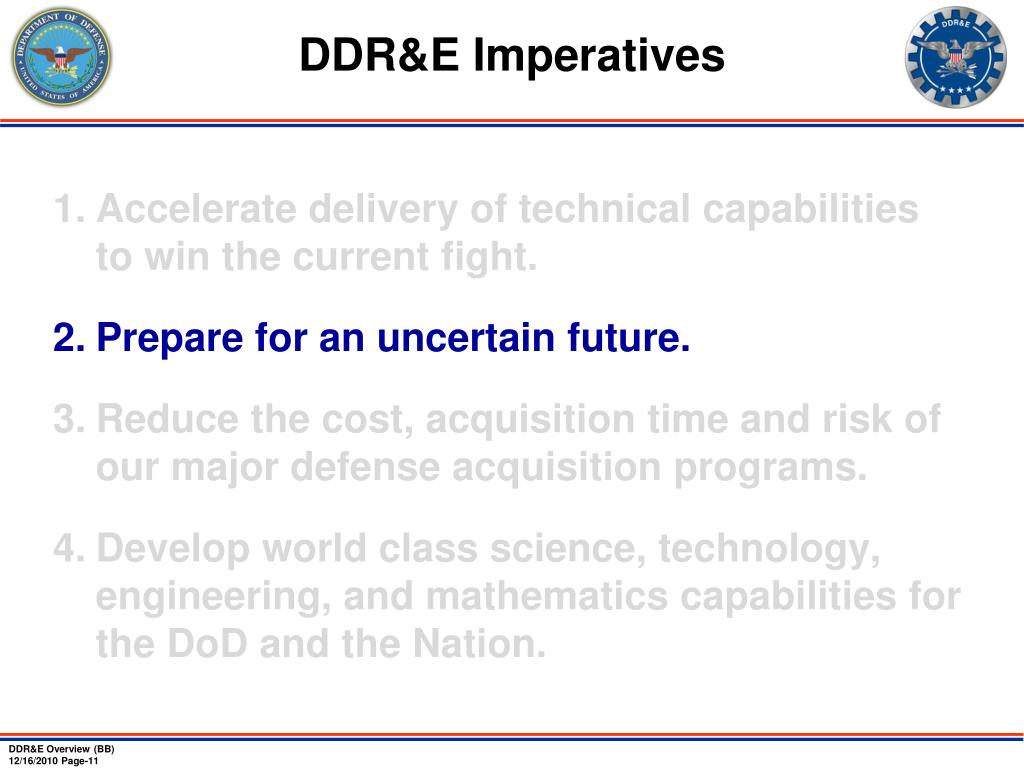 DEPARTMENT OF DEFENSE UNITED STATES OF AMERICA

DDR&E Imperatives

DDR&E

1. Accelerate delivery of technical capabilities to win the current fight.

2. Prepare for an uncertain future.

3. Reduce the cost, acquisition time and risk of our major defense acquisition programs.

4. Develop world class science, technology, engineering, and mathematics capabilities for the DoD and the Nation.

DDR&E Overview (BB)
12/16/2010 Page-11